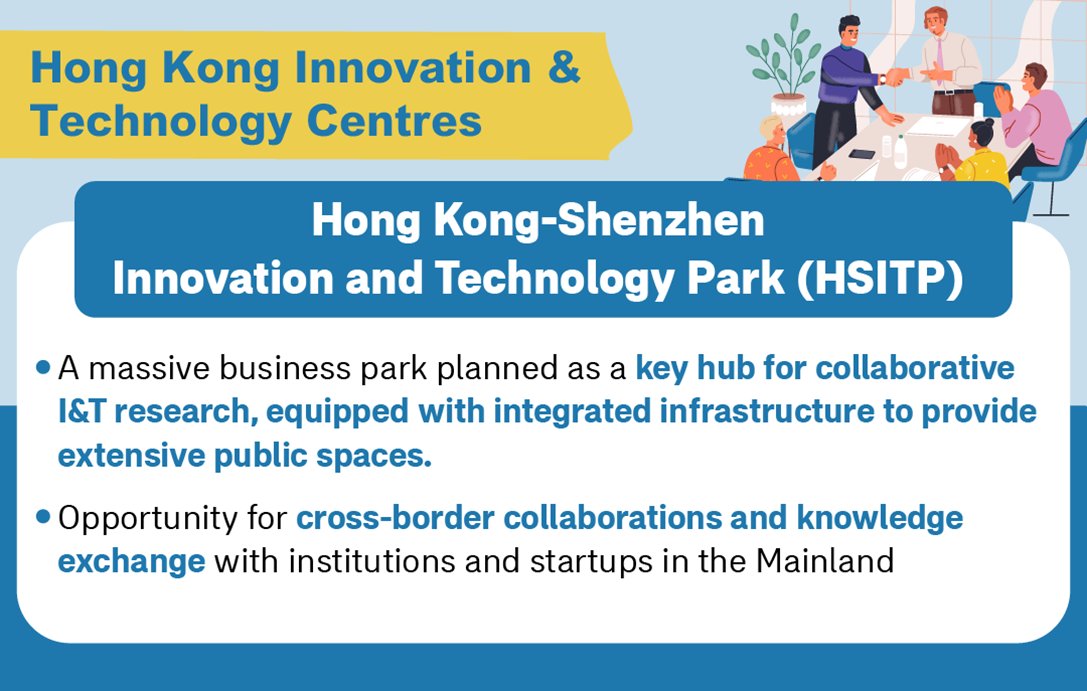 Hong Kong Innovation & Technology Centres

Hong Kong-Shenzhen Innovation and Technology Park (HSITP)

• A massive business park planned as a key hub for collaborative I&T research, equipped with integrated infrastructure to provide extensive public spaces.

• Opportunity for cross-border collaborations and knowledge exchange with institutions and startups in the Mainland